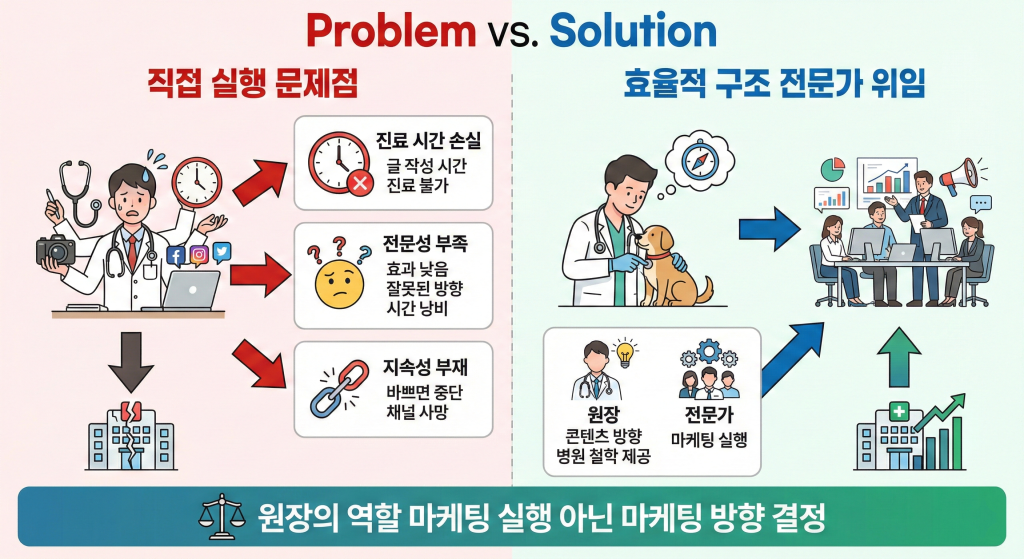 Problem vs. Solution

직접 실행 문제점

진료 시간 손실
글 작성 시간
진료 불가

전문성 부족
효과 낮음
잘못된 방향
시간 낭비

지속성 부재
바쁘면 중단
채널 사망

효율적 구조 전문가 위임

원장
콘텐츠 방향
병원 철학 제공

전문가
마케팅 실행

원장의 역할 마케팅 실행 아닌 마케팅 방향 결정